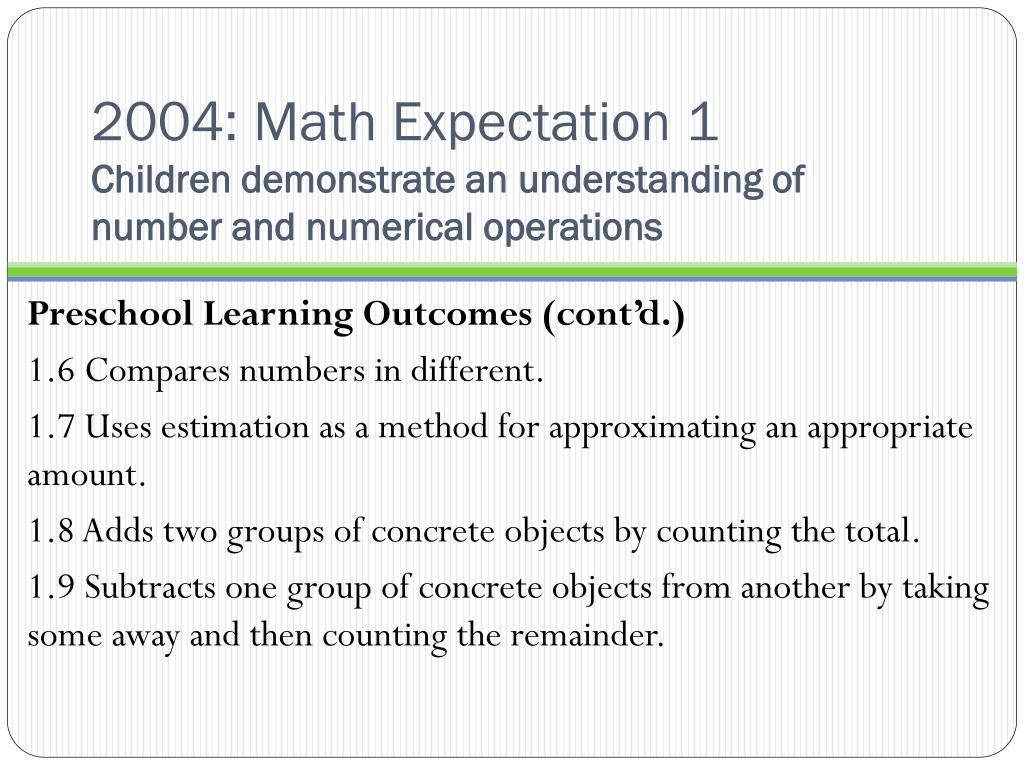 2004: Math Expectation 1
Children demonstrate an understanding of number and numerical operations

Preschool Learning Outcomes (cont'd.)

1.6 Compares numbers in different.

1.7 Uses estimation as a method for approximating an appropriate amount.

1.8 Adds two groups of concrete objects by counting the total.

1.9 Subtracts one group of concrete objects from another by taking some away and then counting the remainder.